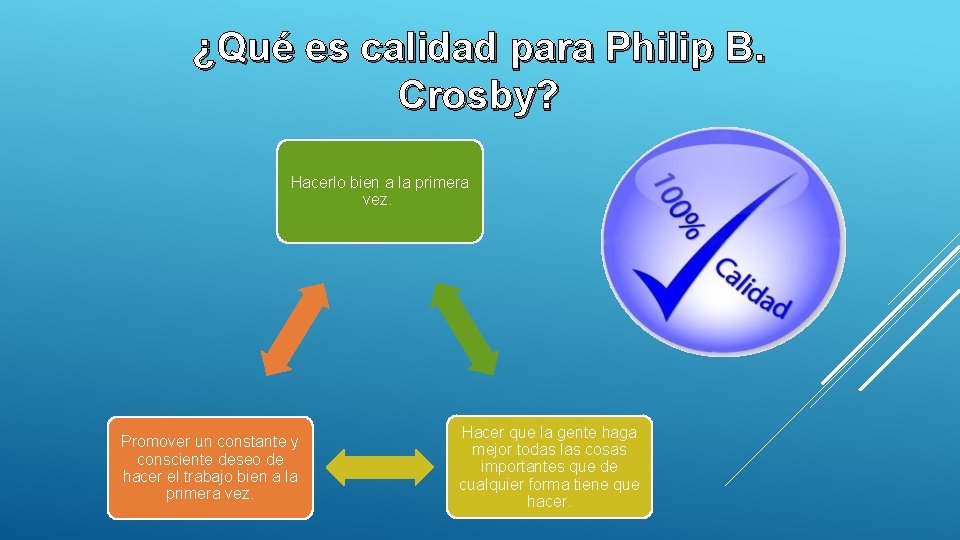 ¿Qué es calidad para Philip B. Crosby?

Hacerlo bien a la primera vez.

100% Calidad

Promover un constante y consciente deseo de hacer el trabajo bien a la primera vez.

Hacer que la gente haga mejor todas las cosas importantes que de cualquier forma tiene que hacer.